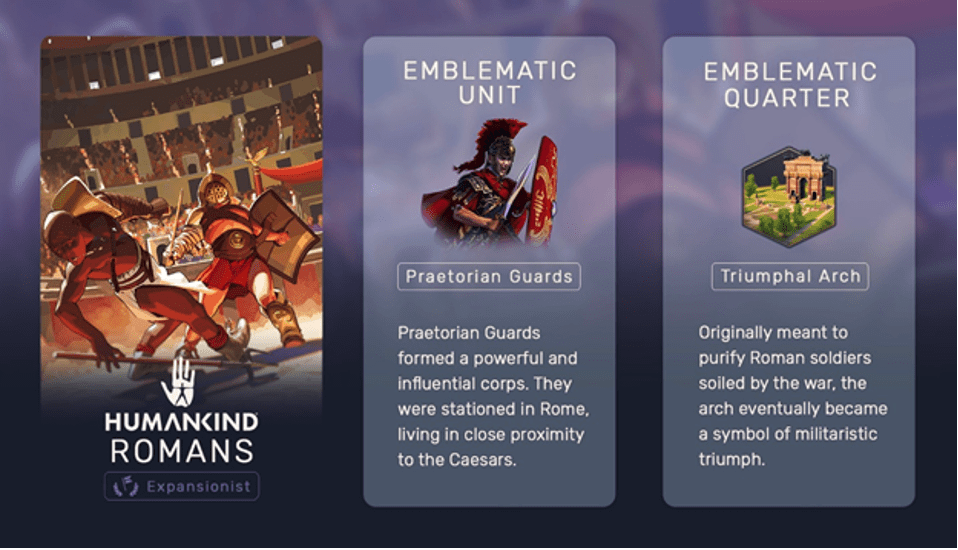 HUMANKIND
ROMANS
Expansionist

EMBLEMATIC UNIT

Praetorian Guards

Praetorian Guards formed a powerful and influential corps. They were stationed in Rome, living in close proximity to the Caesars.

EMBLEMATIC QUARTER

Triumphal Arch

Originally meant to purify Roman soldiers soiled by the war, the arch eventually became a symbol of militaristic triumph.